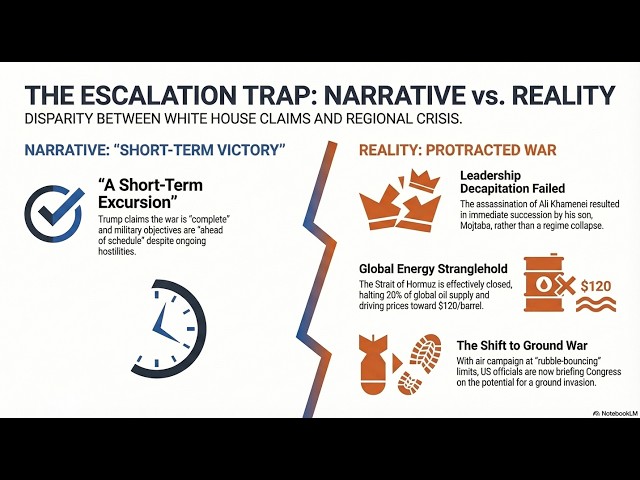 THE ESCALATION TRAP: NARRATIVE vs. REALITY
DISPARITY BETWEEN WHITE HOUSE CLAIMS AND REGIONAL CRISIS.

NARRATIVE: "SHORT-TERM VICTORY"

"A Short-Term Excursion"
Trump claims the war is "complete" and military objectives are "ahead of schedule" despite ongoing hostilities.

REALITY: PROTRACTED WAR

Leadership Decapitation Failed
The assassination of Ali Khamenei resulted in immediate succession by his son, Mojtaba, rather than a regime collapse.

Global Energy Stranglehold
The Strait of Hormuz is effectively closed, halting 20% of global oil supply and driving prices toward $120/barrel.

$120

The Shift to Ground War
With air campaign at "rubble-bouncing" limits, US officials are now briefing Congress on the potential for a ground invasion.

NotebookLM